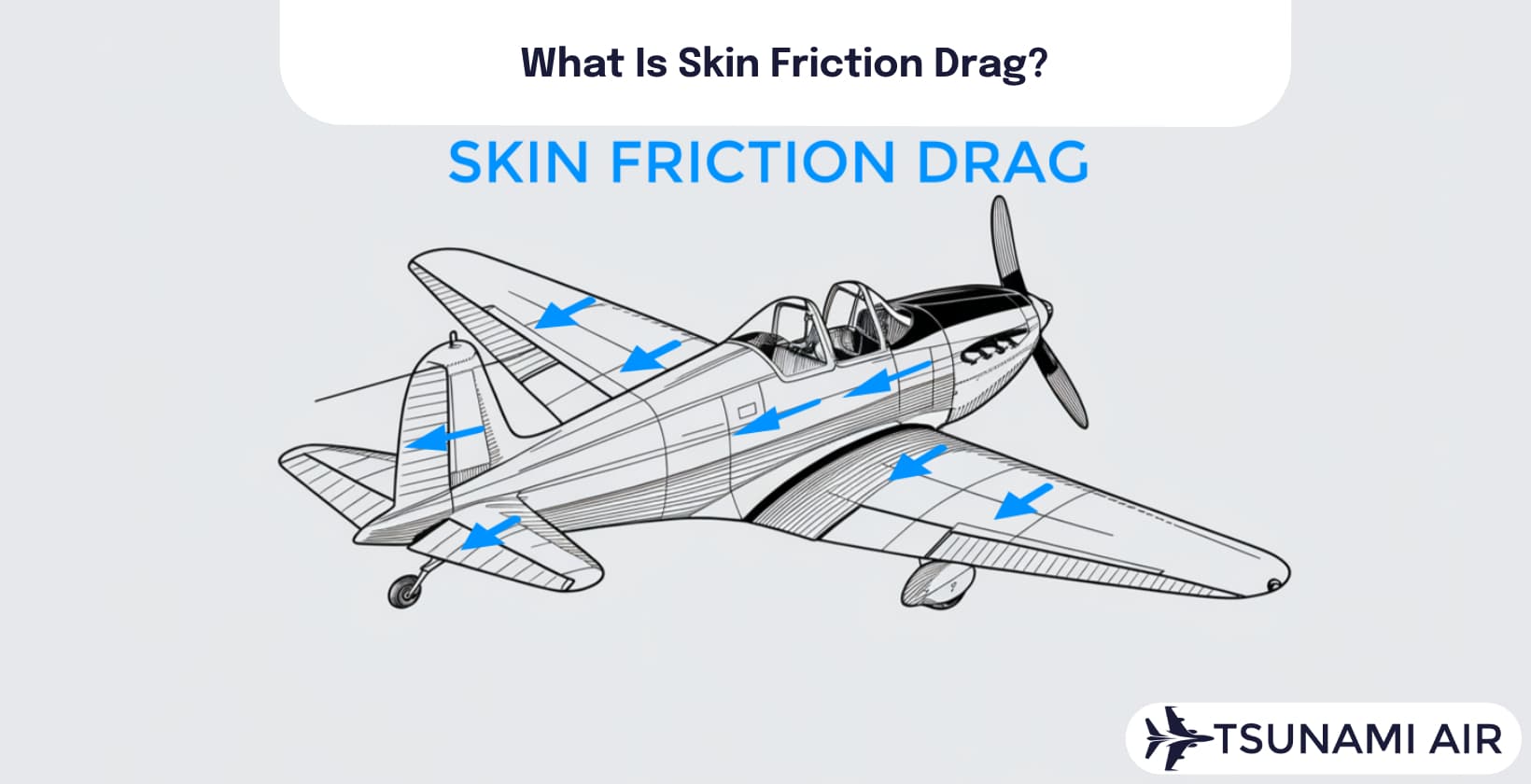 What Is Skin Friction Drag?

SKIN FRICTION DRAG

TSUNAMI AIR